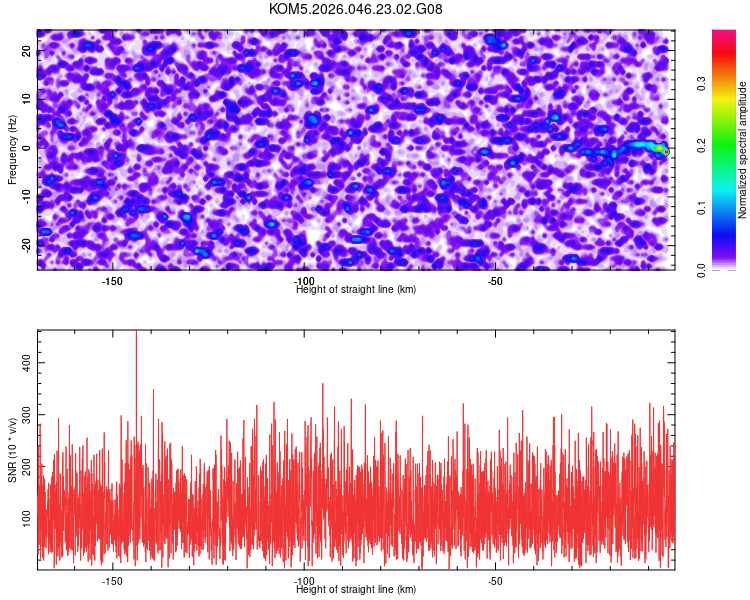 KOM5.2026.046.23.02.G08

Frequency (Hz)
20
10
0
-10
-20
-150
-100
-50
Height of straight line (km)

Normalized spectral amplitude
0.0
0.1
0.2
0.3

SNR (10 * v/v)
400
300
200
100
-150
-100
-50
Height of straight line (km)